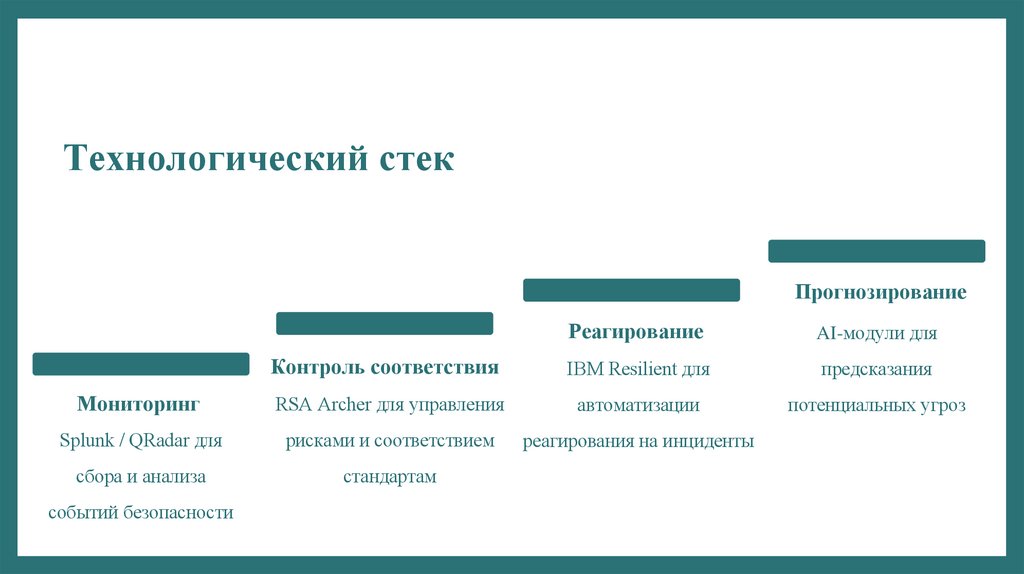 Технологический стек

Мониторинг

Splunk / QRadar для сбора и анализа событий безопасности

Контроль соответствия

RSA Archer для управления рисками и соответствием стандартам

Реагирование

IBM Resilient для автоматизации реагирования на инциденты

Прогнозирование

AI-модули для предсказания потенциальных угроз